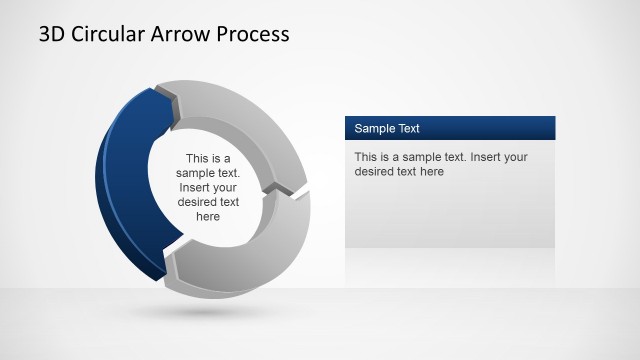 3D Circular Arrow Process

This is a sample text. Insert your desired text here

Sample Text

This is a sample text. Insert your desired text here